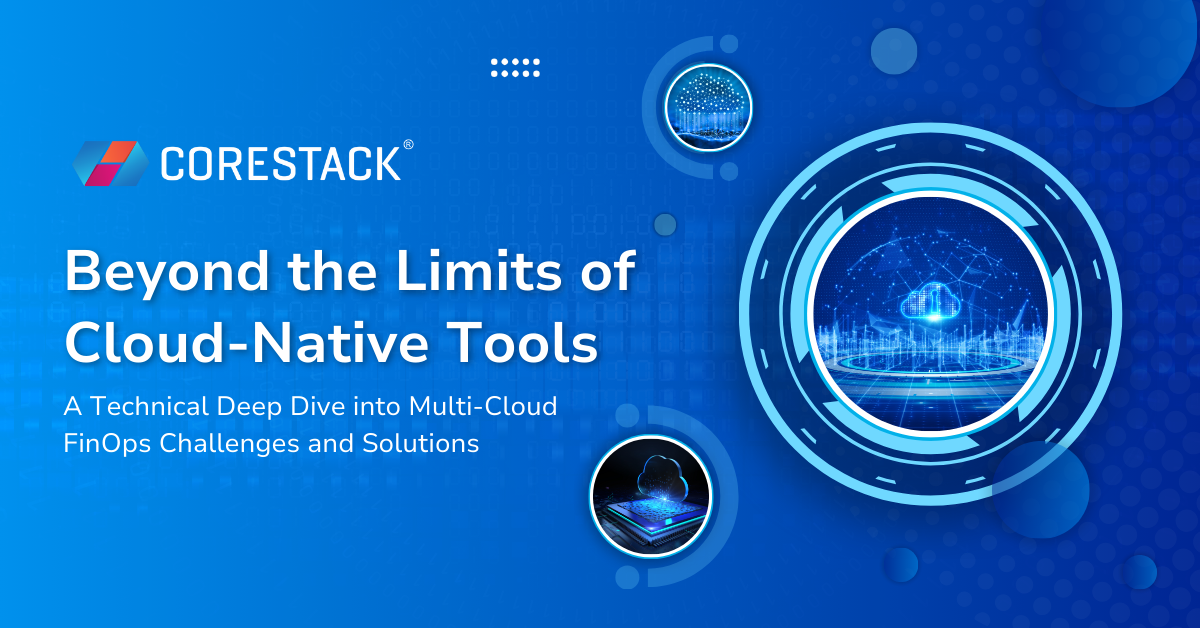 CORESTACK®

Beyond the Limits of Cloud-Native Tools

A Technical Deep Dive into Multi-Cloud FinOps Challenges and Solutions